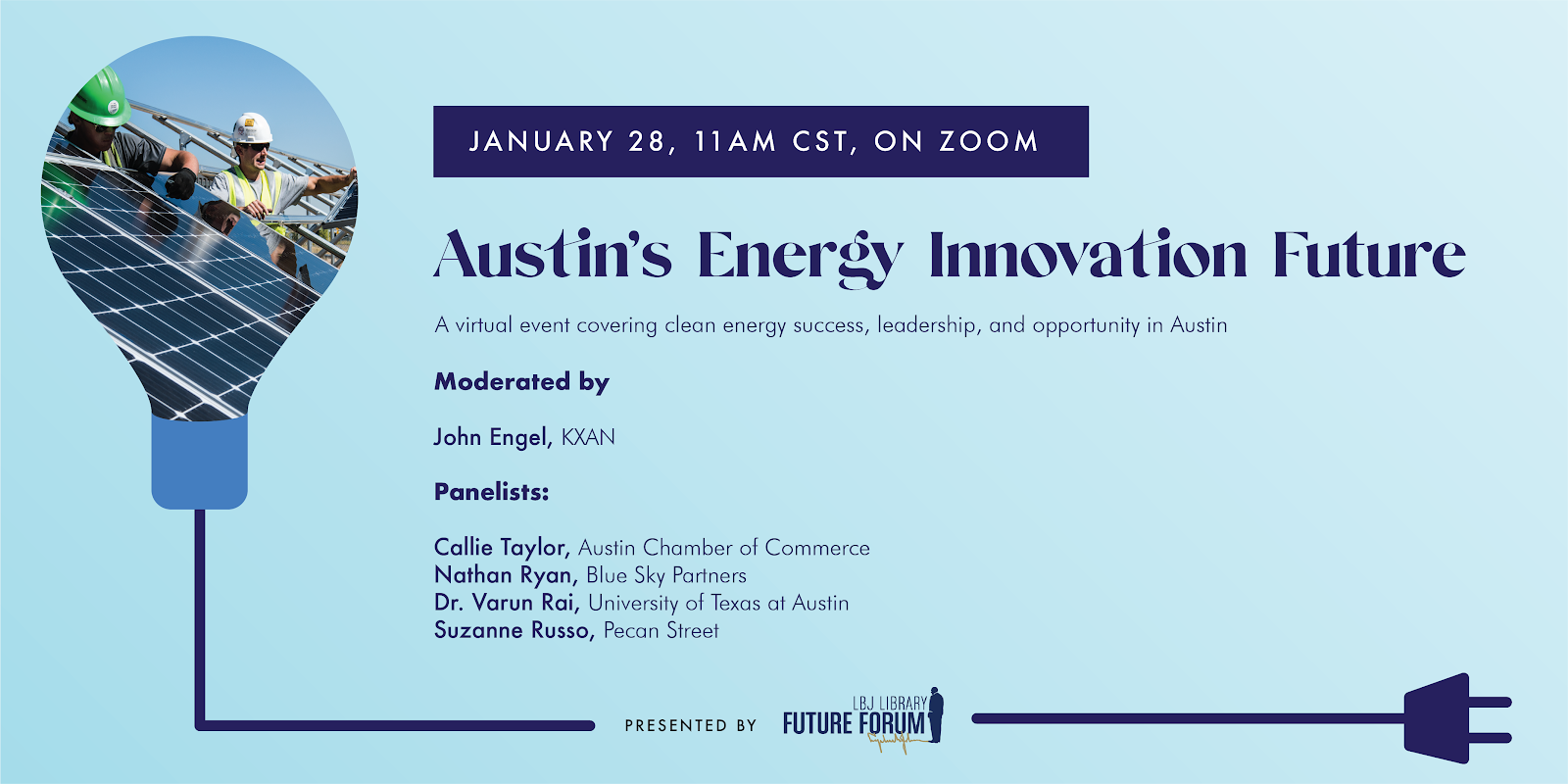 JANUARY 28, 11AM CST, ON ZOOM

Austin's Energy Innovation Future

A virtual event covering clean energy success, leadership, and opportunity in Austin

Moderated by

John Engel, KXAN

Panelists:

Callie Taylor, Austin Chamber of Commerce
Nathan Ryan, Blue Sky Partners
Dr. Varun Rai, University of Texas at Austin
Suzanne Russo, Pecan Street

PRESENTED BY LBJ LIBRARY FUTURE FORUM